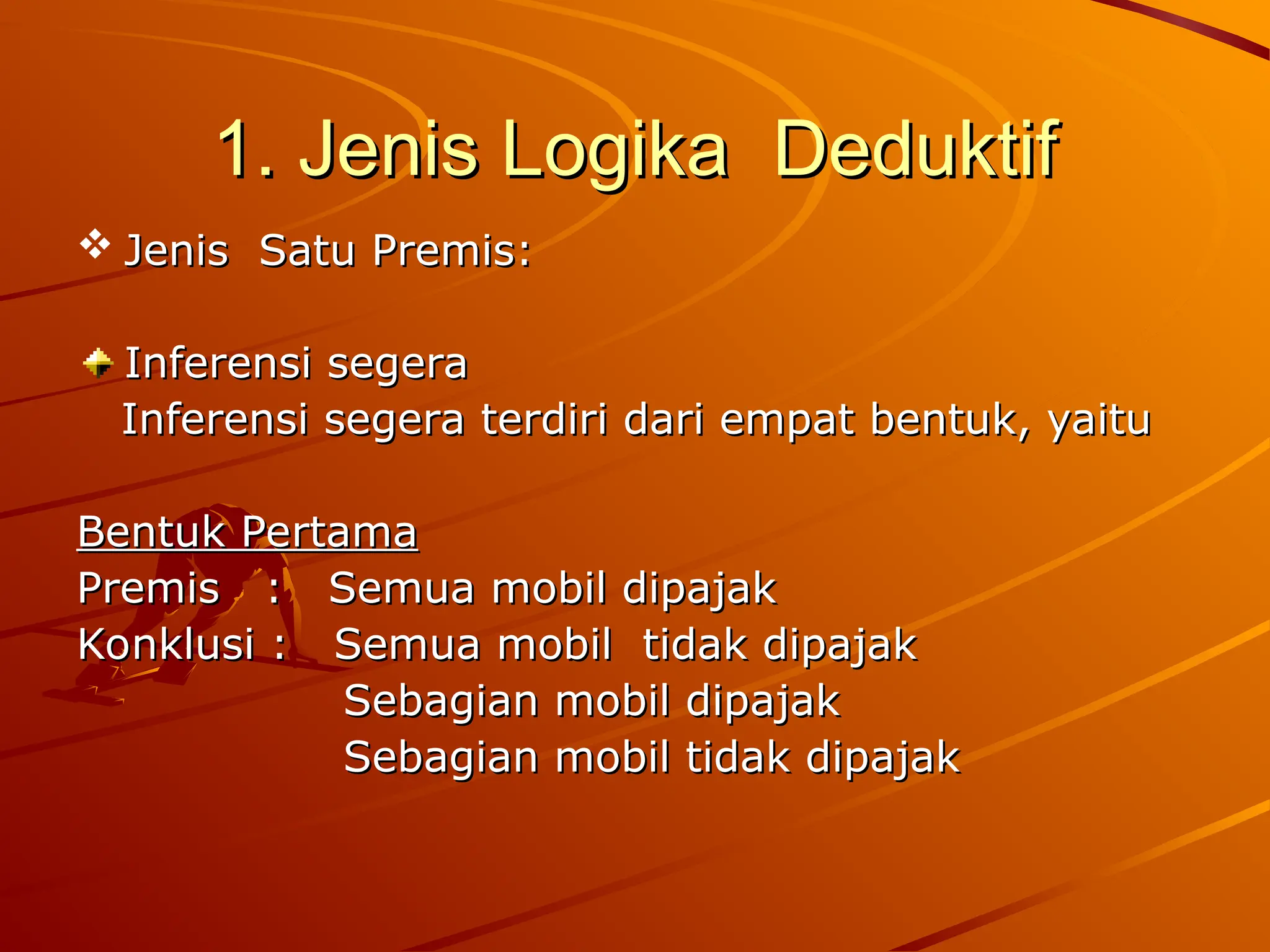 1. Jenis Logika Deduktif

❖ Jenis Satu Premis:

Inferensi segera
Inferensi segera terdiri dari empat bentuk, yaitu

Bentuk Pertama
Premis : Semua mobil dipajak
Konklusi : Semua mobil tidak dipajak
Sebagian mobil dipajak
Sebagian mobil tidak dipajak